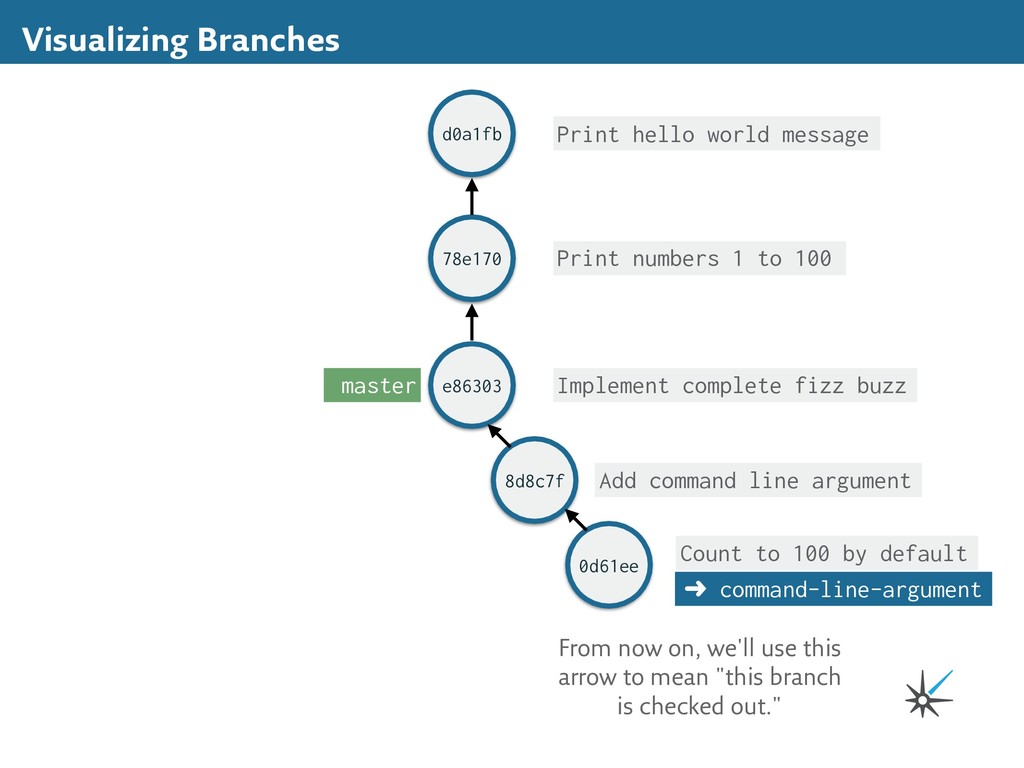 Visualizing Branches

d0a1fb
Print hello world message

78e170
Print numbers 1 to 100

master
e86303
Implement complete fizz buzz

8d8c7f
Add command line argument

0d61ee
Count to 100 by default
➜ command-line-argument

From now on, we'll use this arrow to mean "this branch is checked out."